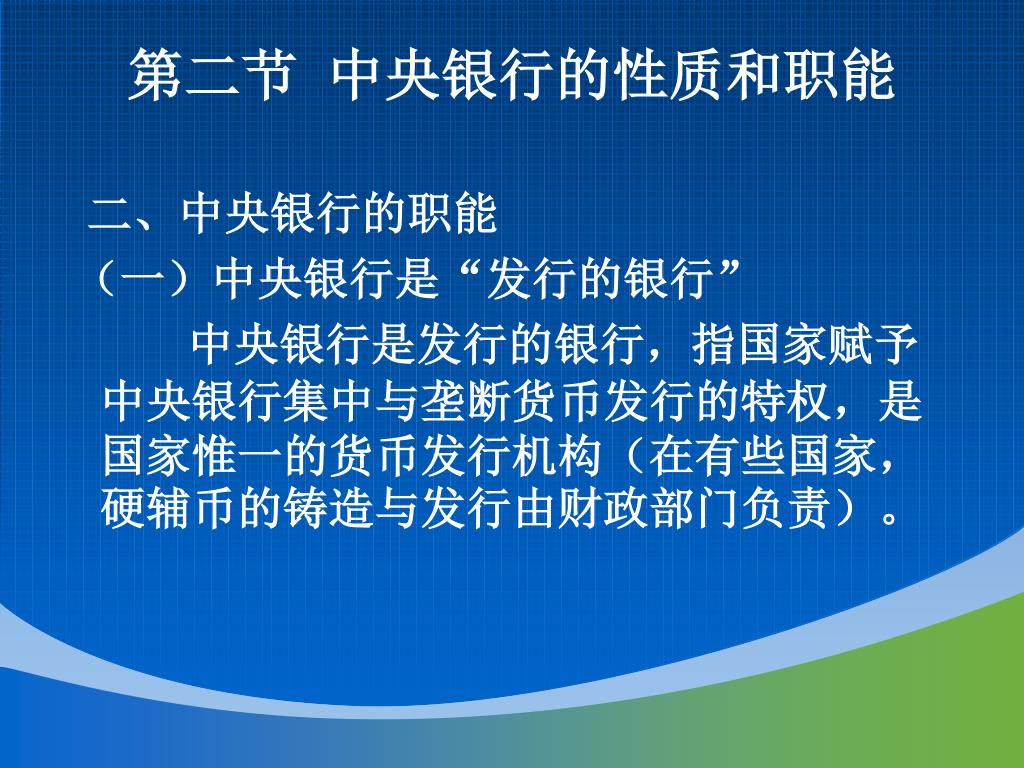 第二节 中央银行的性质和职能

二、中央银行的职能

（一）中央银行是“发行的银行”

中央银行是发行的银行，指国家赋予中央银行集中与垄断货币发行的特权，是国家惟一的货币发行机构（在有些国家，硬辅币的铸造与发行由财政部门负责）。